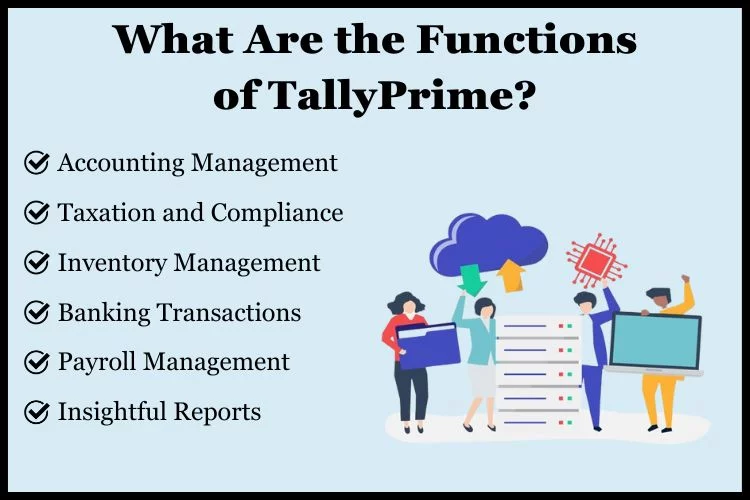 What Are the Functions of TallyPrime?

Accounting Management

Taxation and Compliance

Inventory Management

Banking Transactions

Payroll Management

Insightful Reports